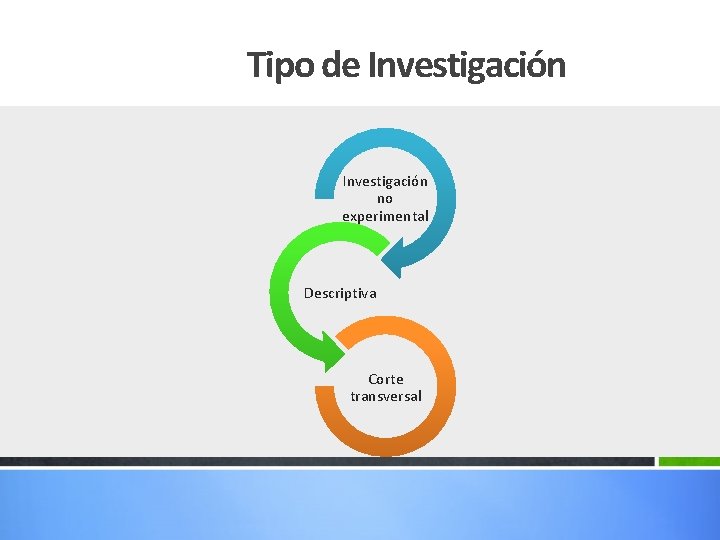 Tipo de Investigación

Investigación no experimental

Descriptiva

Corte transversal